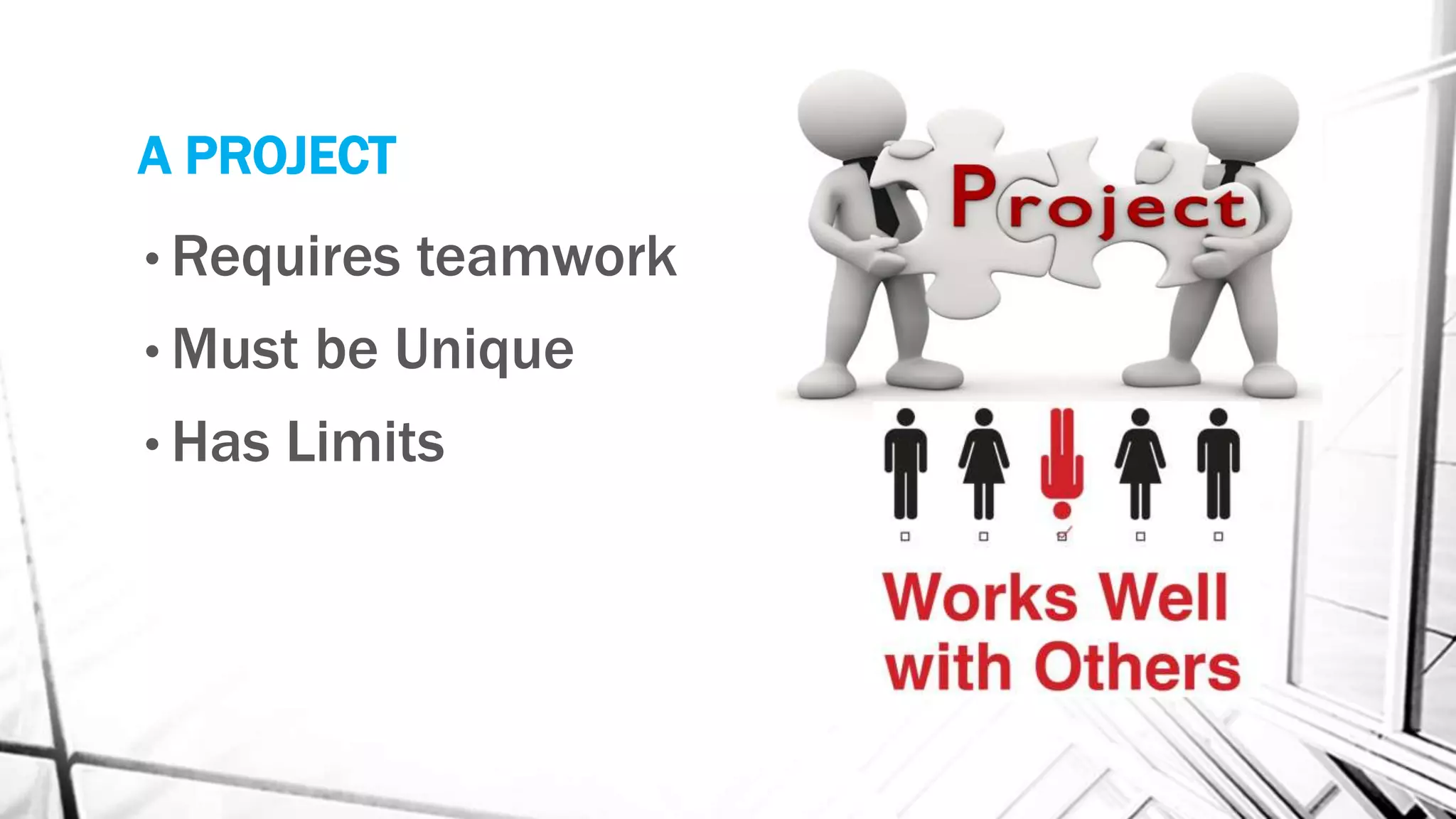 A PROJECT

• Requires teamwork

• Must be Unique

• Has Limits

Project

Works Well with Others